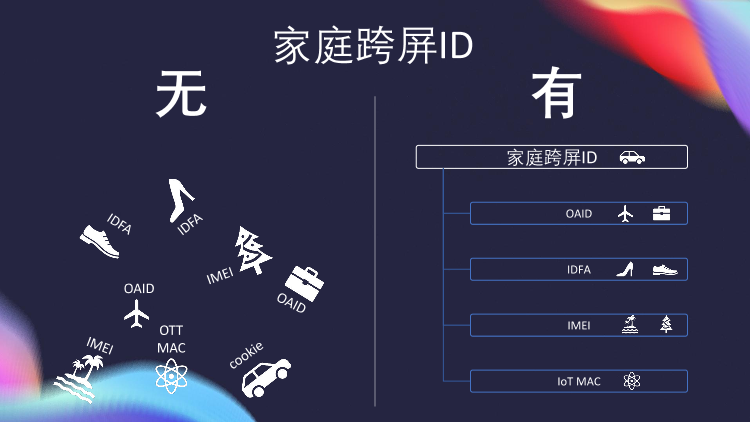 家庭跨屏ID

无

IDFA

IDFA

IMEI

OAID

OAID

IMEI

OTT
MAC

cookie

有

家庭跨屏ID

OAID

IDFA

IMEI

IoT MAC